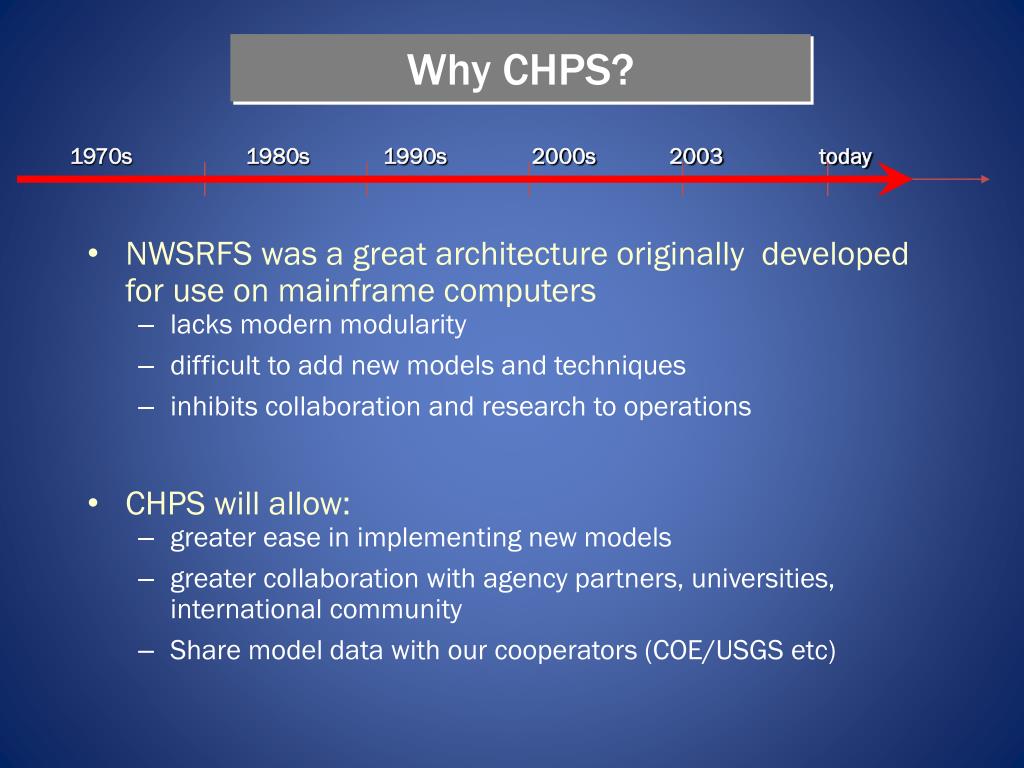 Why CHPS?

1970s 1980s 1990s 2000s 2003 today

• NWSRFS was a great architecture originally developed for use on mainframe computers
– lacks modern modularity
– difficult to add new models and techniques
– inhibits collaboration and research to operations

• CHPS will allow:
– greater ease in implementing new models
– greater collaboration with agency partners, universities, international community
– Share model data with our cooperators (COE/USGS etc)